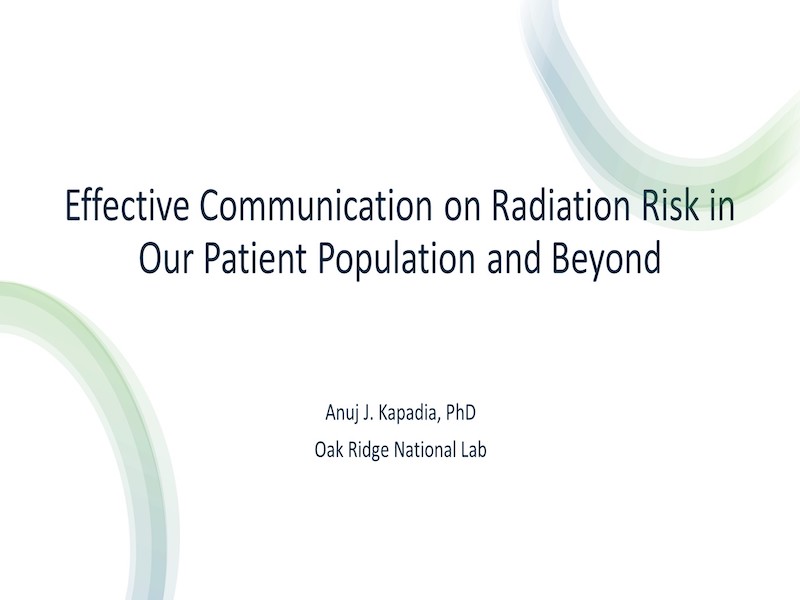 Effective Communication on Radiation Risk in Our Patient Population and Beyond

Anuj J. Kapadia, PhD
Oak Ridge National Lab